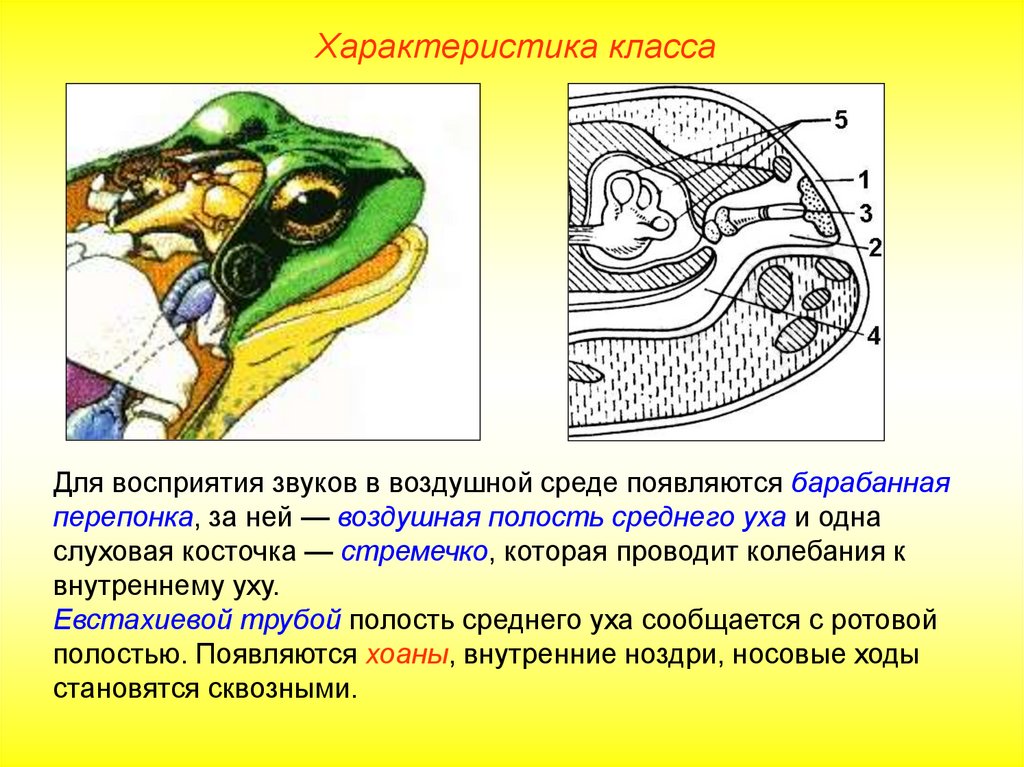 Характеристика класса

5
1
3
2
4

Для восприятия звуков в воздушной среде появляются барабанная перепонка, за ней — воздушная полость среднего уха и одна слуховая косточка — стремечко, которая проводит колебания к внутреннему уху.
Евстахиевой трубой полость среднего уха сообщается с ротовой полостью. Появляются хоаны, внутренние ноздри, носовые ходы становятся сквозными.